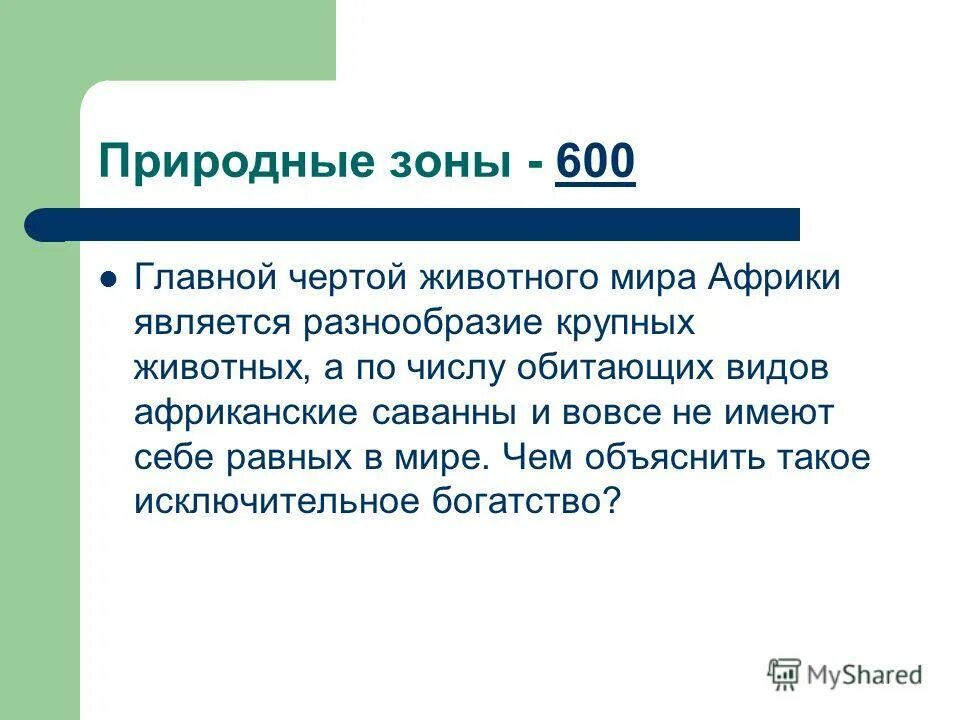 Природные зоны - 600

Главной чертой животного мира Африки является разнообразие крупных животных, а по числу обитающих видов африканские саванны и вовсе не имеют себе равных в мире. Чем объяснить такое исключительное богатство?

MyShared